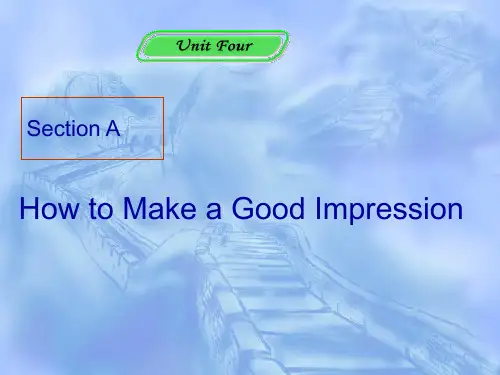 Unit Four

Section A

How to Make a Good Impression